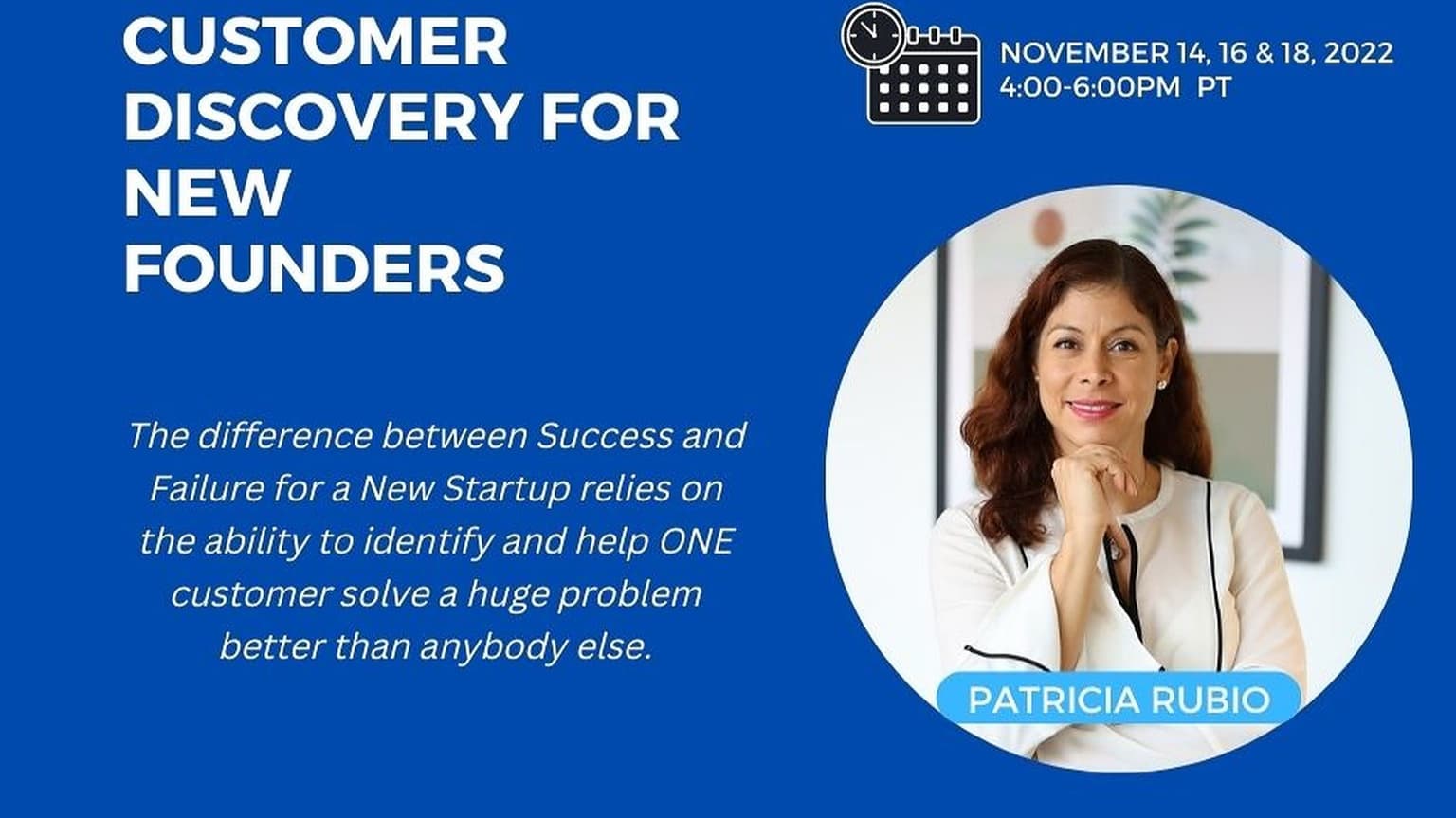 CUSTOMER DISCOVERY FOR NEW FOUNDERS

NOVEMBER 14, 16 & 18, 2022
4:00-6:00PM PT

The difference between Success and Failure for a New Startup relies on the ability to identify and help ONE customer solve a huge problem better than anybody else.

PATRICIA RUBIO